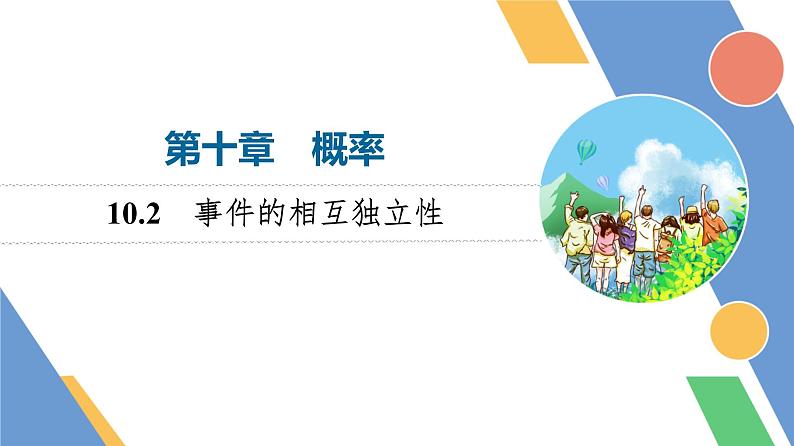 第十章　概率

10.2　事件的相互独立性